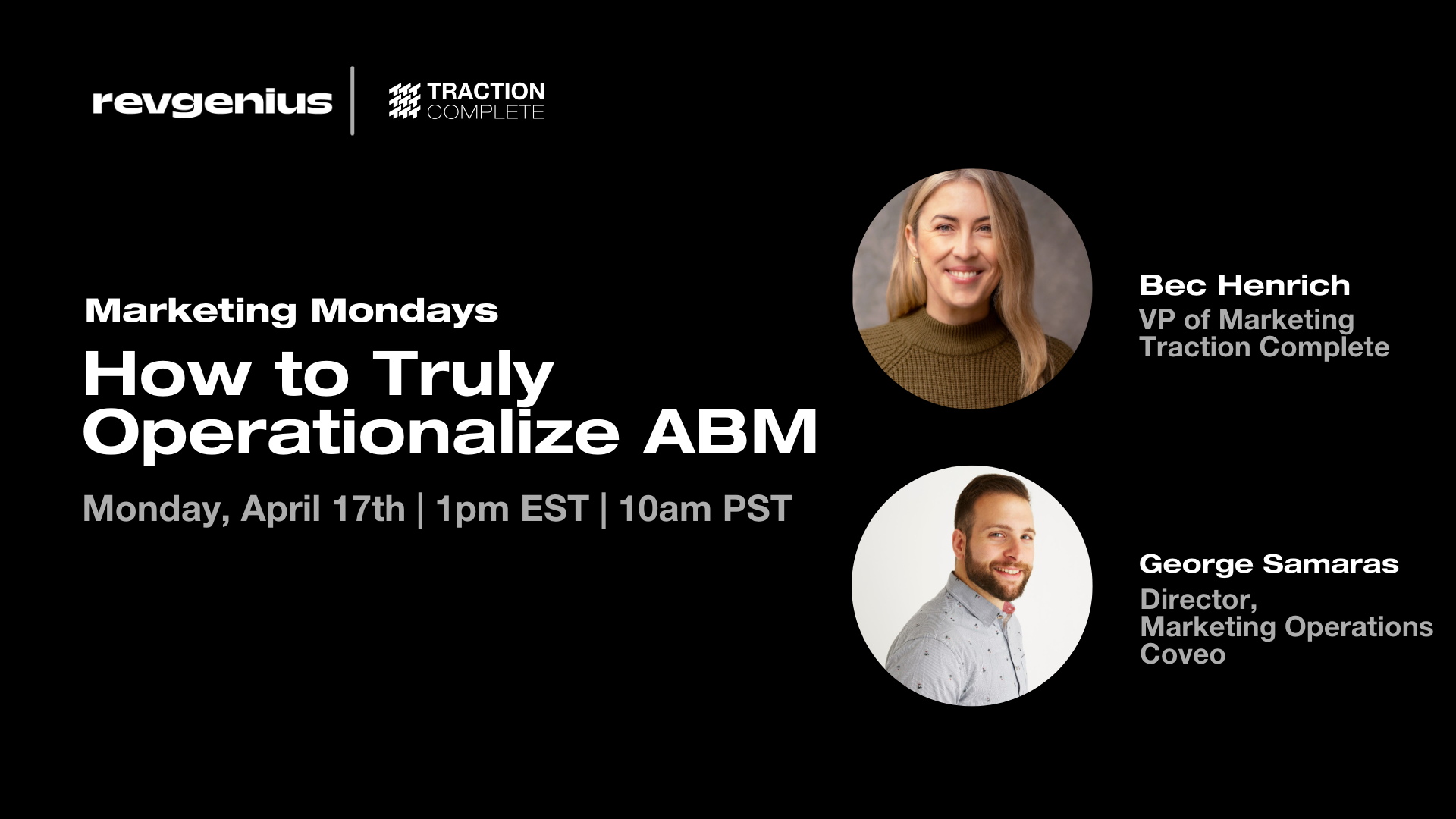 revgenius | TRACTION COMPLETE

Marketing Mondays
How to Truly Operationalize ABM

Monday, April 17th | 1pm EST | 10am PST

Bec Henrich
VP of Marketing
Traction Complete

George Samaras
Director,
Marketing Operations
Coveo